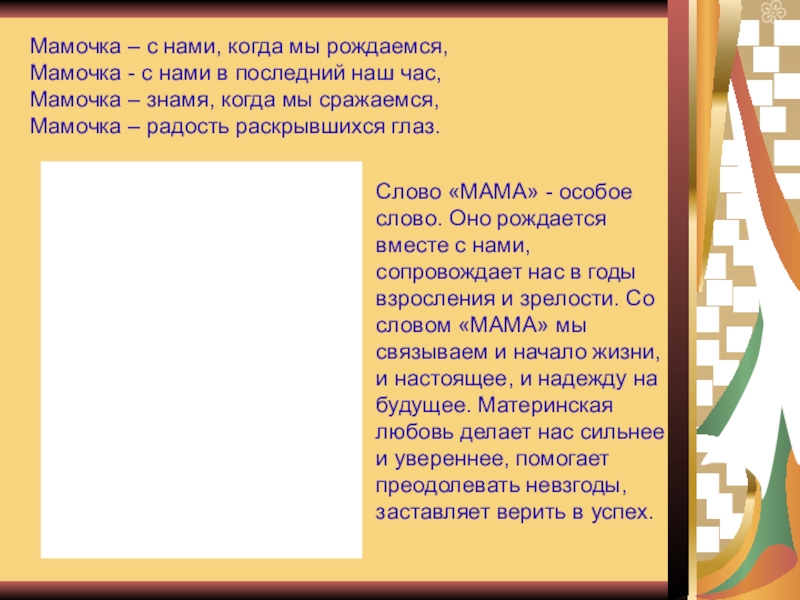 Мамочка – с нами, когда мы рождаемся,
Мамочка - с нами в последний наш час,
Мамочка – знамя, когда мы сражаемся,
Мамочка – радость раскрывшихся глаз.

Слово «МАМА» - особое слово. Оно рождается вместе с нами, сопровождает нас в годы взросления и зрелости. Со словом «МАМА» мы связываем и начало жизни, и настоящее, и надежду на будущее. Материнская любовь делает нас сильнее и увереннее, помогает преодолевать невзгоды, заставляет верить в успех.